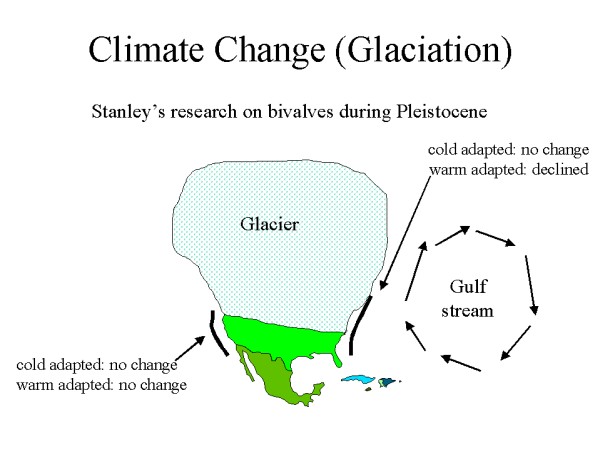 Climate Change (Glaciation)

Stanley's research on bivalves during Pleistocene

cold adapted: no change
warm adapted: declined

Glacier

Gulf stream

cold adapted: no change
warm adapted: no change